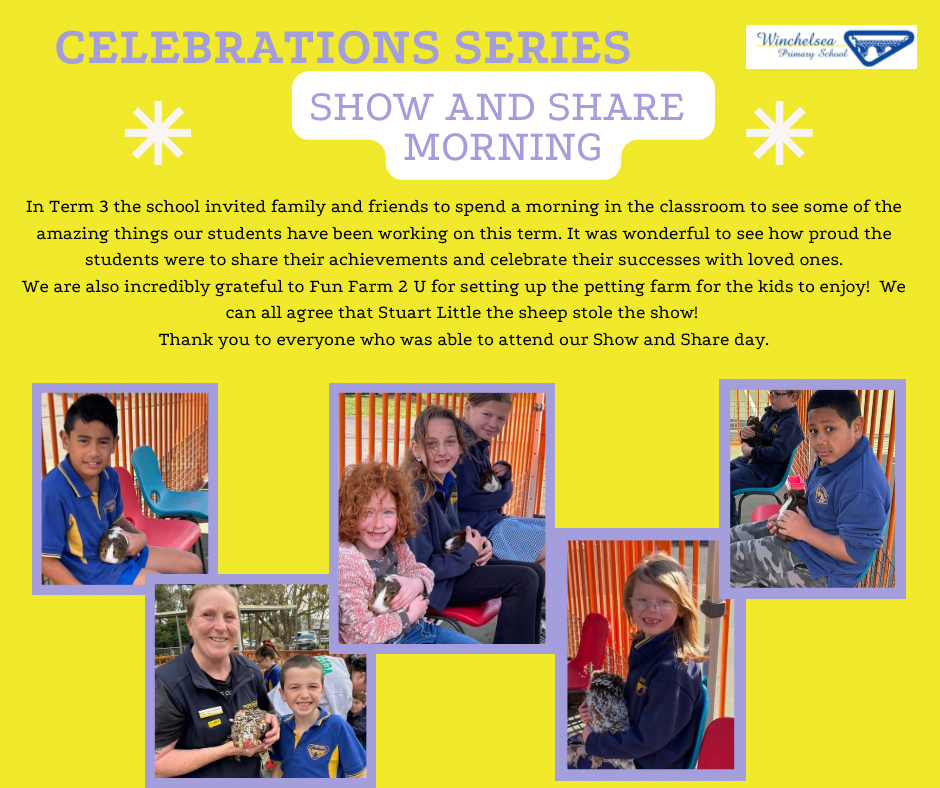 CELEBRATIONS SERIES

Winchelsea Primary School

SHOW AND SHARE MORNING

In Term 3 the school invited family and friends to spend a morning in the classroom to see some of the amazing things our students have been working on this term. It was wonderful to see how proud the students were to share their achievements and celebrate their successes with loved ones.
We are also incredibly grateful to Fun Farm 2 U for setting up the petting farm for the kids to enjoy! We can all agree that Stuart Little the sheep stole the show!
Thank you to everyone who was able to attend our Show and Share day.